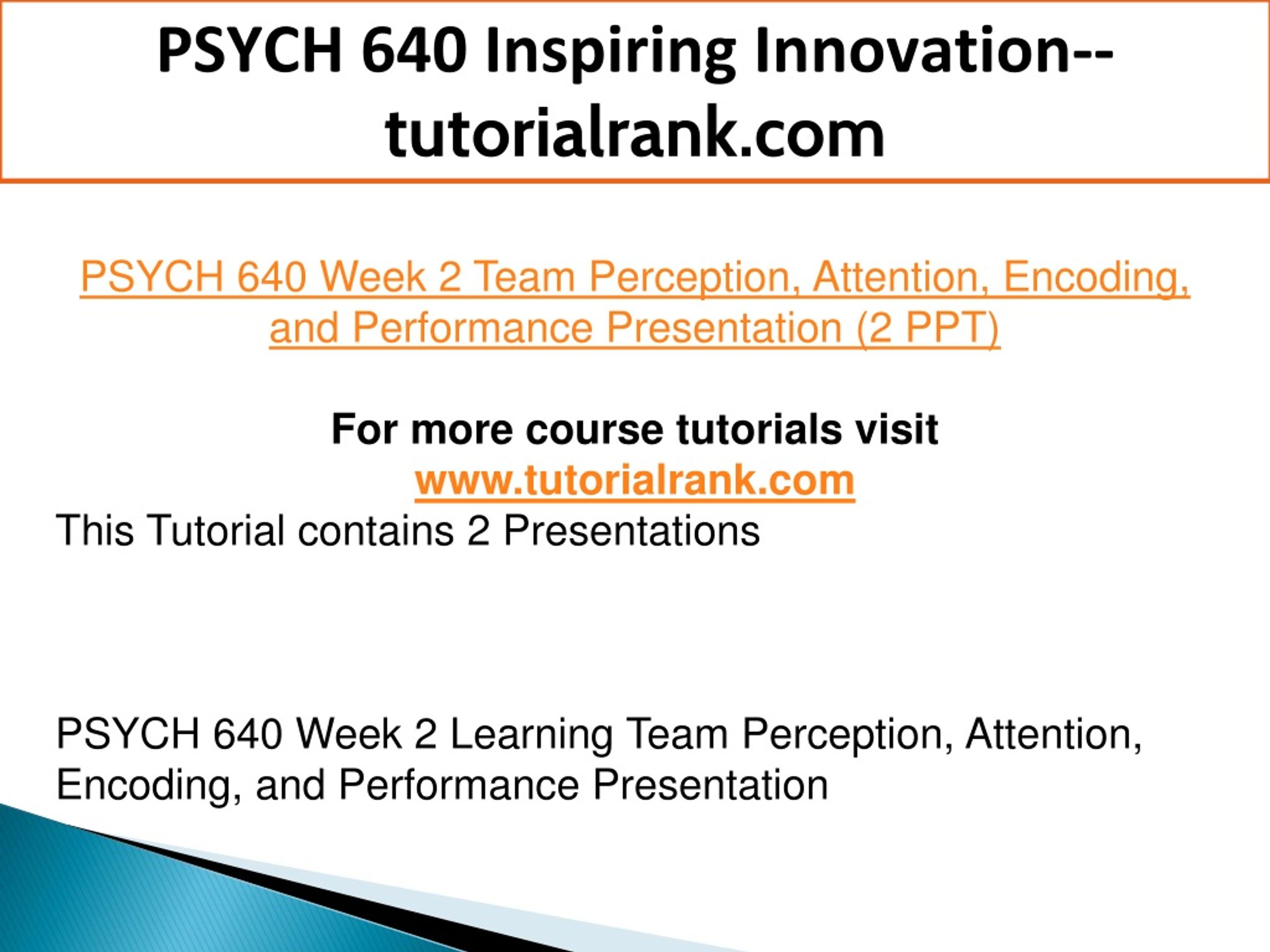 PSYCH 640 Inspiring Innovation--tutorialrank.com

PSYCH 640 Week 2 Team Perception, Attention, Encoding, and Performance Presentation (2 PPT)

For more course tutorials visit
www.tutorialrank.com
This Tutorial contains 2 Presentations

PSYCH 640 Week 2 Learning Team Perception, Attention, Encoding, and Performance Presentation